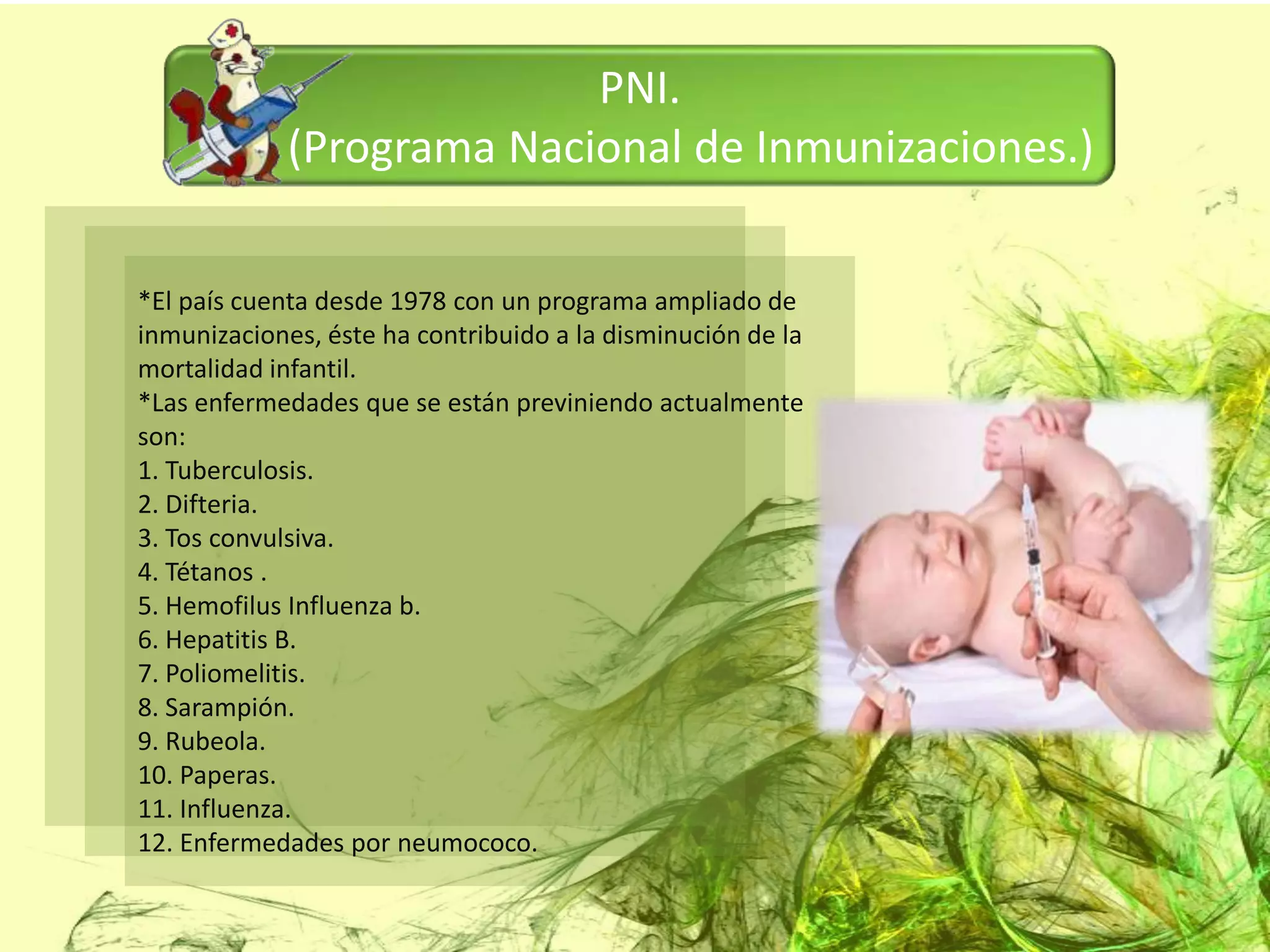 PNI.
(Programa Nacional de Inmunizaciones.)

*El país cuenta desde 1978 con un programa ampliado de inmunizaciones, éste ha contribuido a la disminución de la mortalidad infantil.
*Las enfermedades que se están previniendo actualmente son:
1. Tuberculosis.
2. Difteria.
3. Tos convulsiva.
4. Tétanos .
5. Hemofilus Influenza b.
6. Hepatitis B.
7. Poliomelitis.
8. Sarampión.
9. Rubeola.
10. Paperas.
11. Influenza.
12. Enfermedades por neumococo.